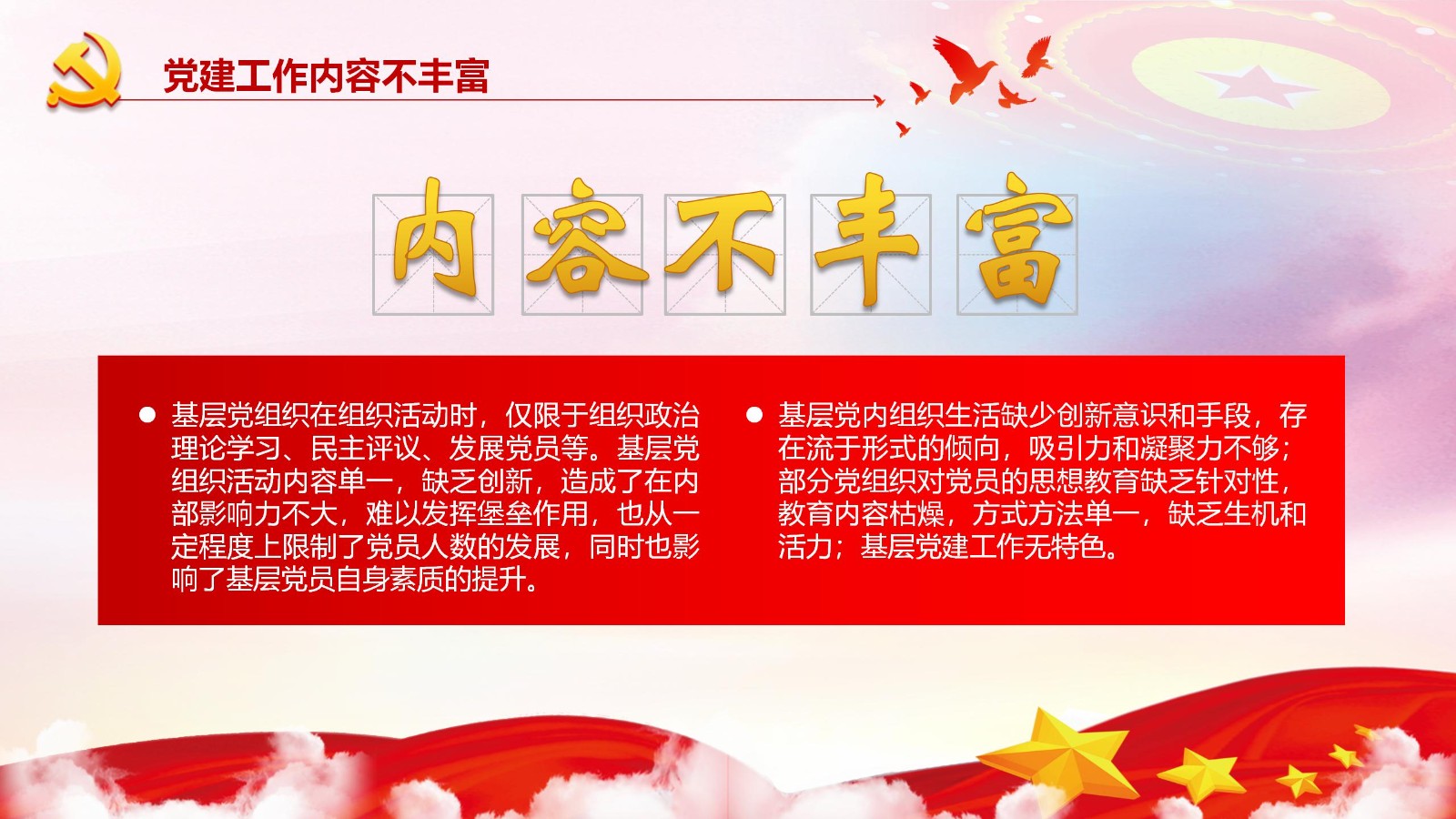 党建工作内容不丰富

内容不丰富

● 基层党组织在组织活动时，仅限于组织政治理论学习、民主评议、发展党员等。基层党组织活动内容单一，缺乏创新，造成了在内部影响力不大，难以发挥堡垒作用，也从一定程度上限制了党员人数的发展，同时也影响了基层党员自身素质的提升。

● 基层党内组织生活缺少创新意识和手段，存在流于形式的倾向，吸引力和凝聚力不够；部分党组织对党员的思想教育缺乏针对性，教育内容枯燥，方式方法单一，缺乏生机和活力；基层党建工作无特色。